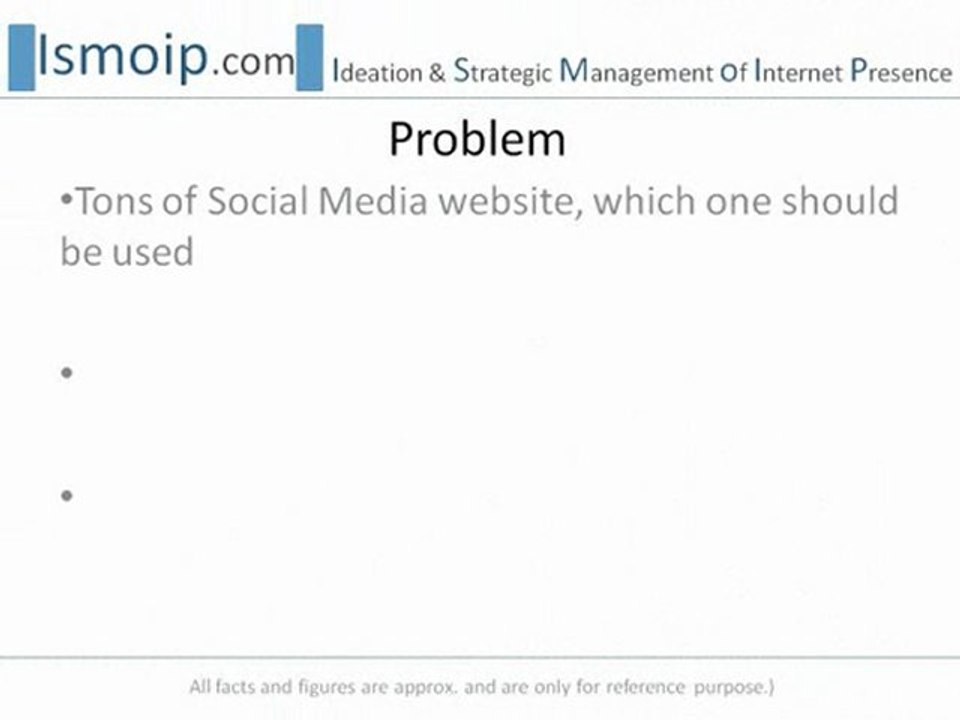 Ismoip.com Ideation & Strategic Management of Internet Presence

Problem

•Tons of Social Media website, which one should be used

•

•

All facts and figures are approx. and are only for reference purpose.)